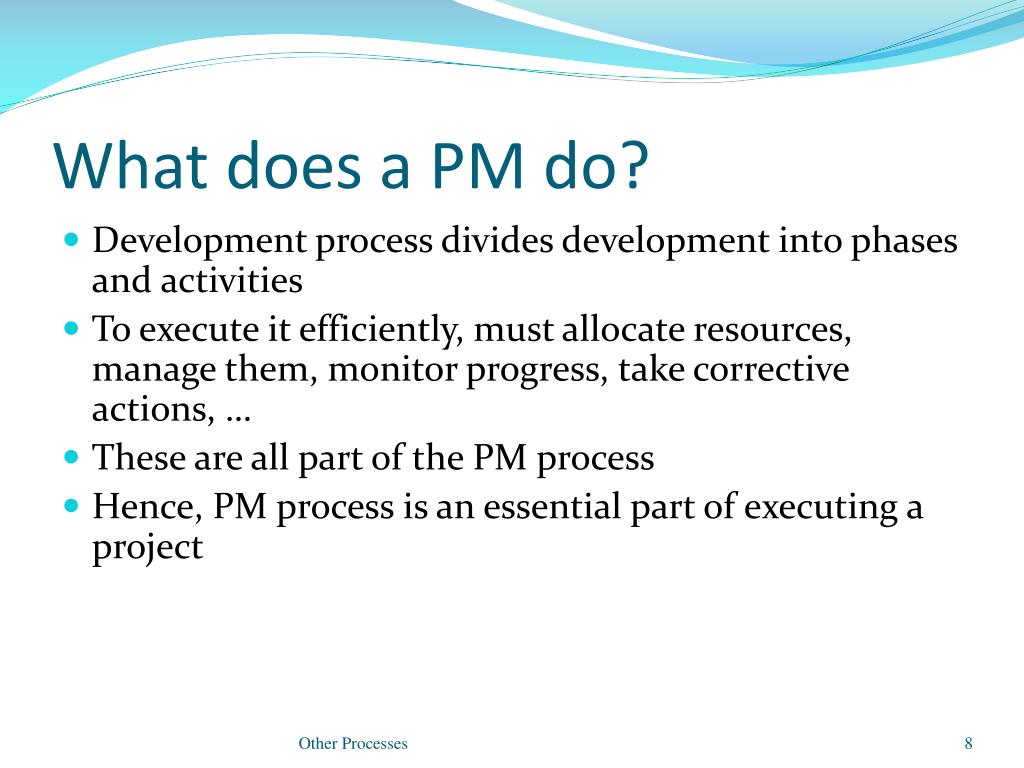 What does a PM do?

- Development process divides development into phases and activities
- To execute it efficiently, must allocate resources, manage them, monitor progress, take corrective actions, …
- These are all part of the PM process
- Hence, PM process is an essential part of executing a project

Other Processes

8